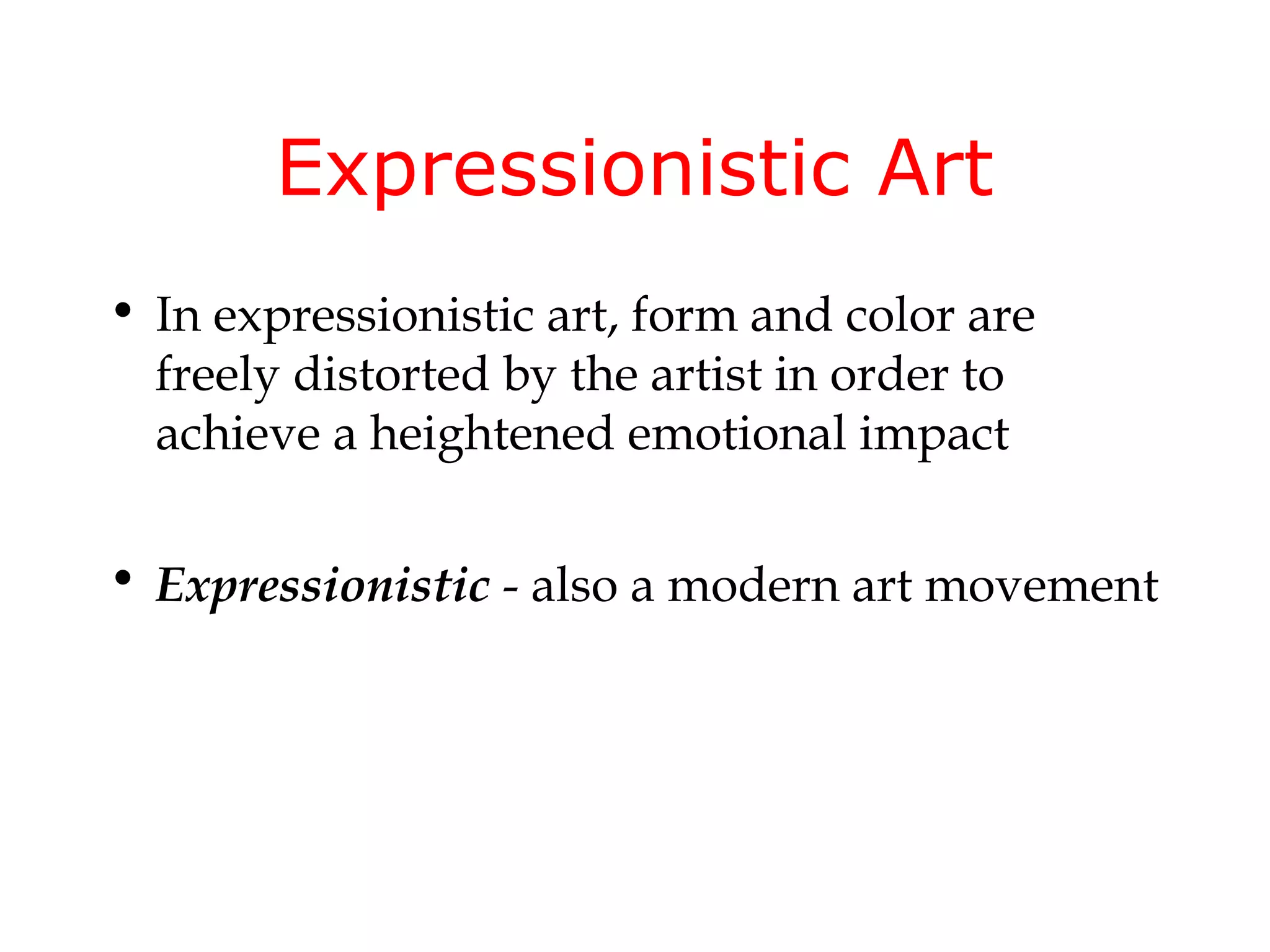 Expressionistic Art

• In expressionistic art, form and color are freely distorted by the artist in order to achieve a heightened emotional impact

• Expressionistic - also a modern art movement